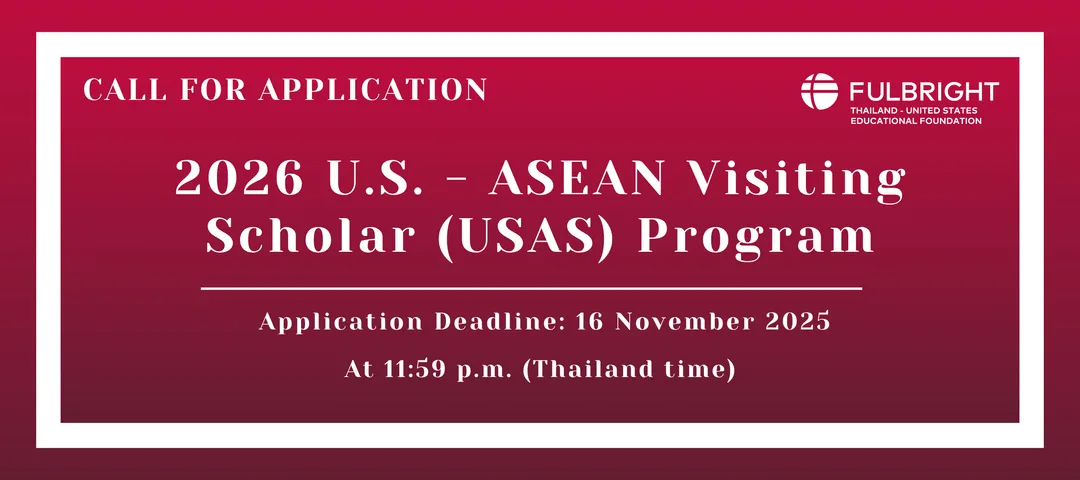 CALL FOR APPLICATION

FULBRIGHT
THAILAND - UNITED STATES
EDUCATIONAL FOUNDATION

2026 U.S. - ASEAN Visiting Scholar (USAS) Program

Application Deadline: 16 November 2025

At 11:59 p.m. (Thailand time)